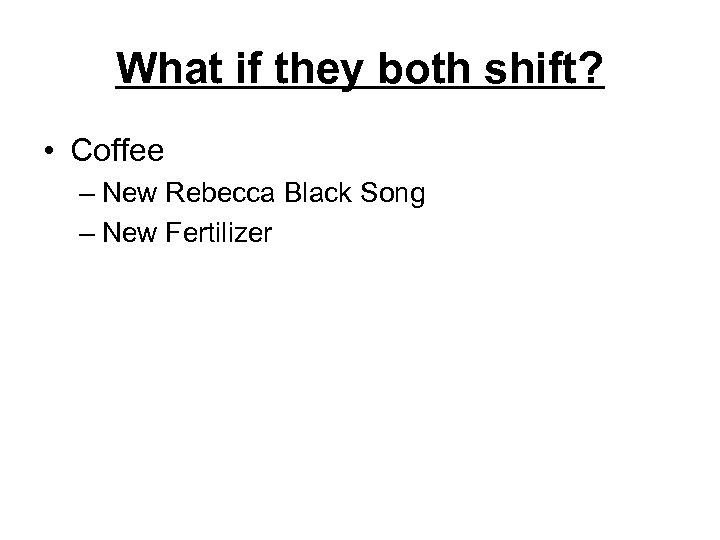 What if they both shift?

• Coffee
– New Rebecca Black Song
– New Fertilizer